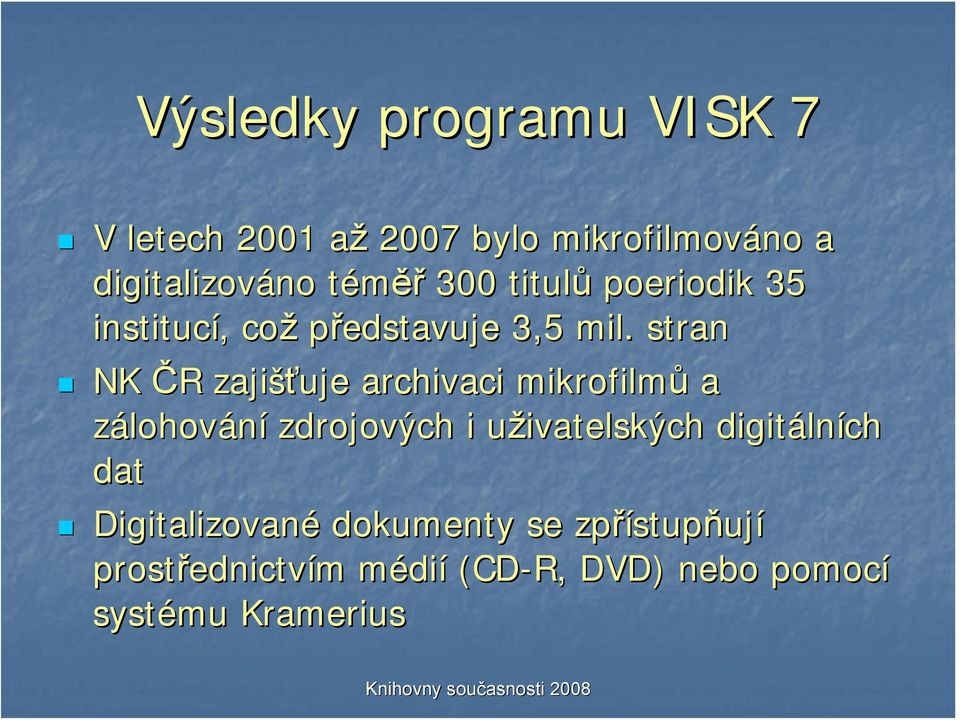 Výsledky programu VISK 7

V letech 2001 až 2007 bylo mikrofilmováno a digitalizováno téměř 300 titulů poeriodik 35 institucí, což představuje 3,5 mil. stran

NK ČR zajišťuje archivaci mikrofilmů a zálohování zdrojových i uživatelských digitálních dat

Digitalizované dokumenty se zpřístupňují prostřednictvím médií (CD-R, DVD) nebo pomocí systému Kramerius

Knihovny současnosti 2008